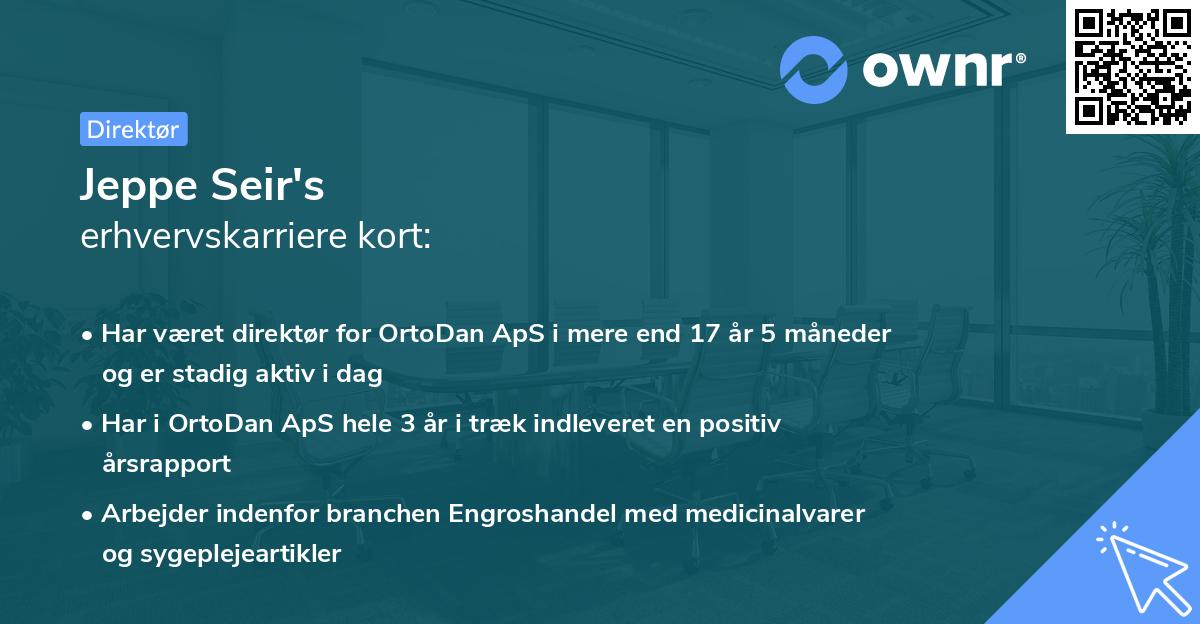 ownr®

Direktør

Jeppe Seir's
erhvervskarriere kort:

• Har været direktør for OrtoDan ApS i mere end 17 år 5 måneder og er stadig aktiv i dag

• Har i OrtoDan ApS hele 3 år i træk indleveret en positiv årsrapport

• Arbejder indenfor branchen Engroshandel med medicinalvarer og sygeplejeartikler